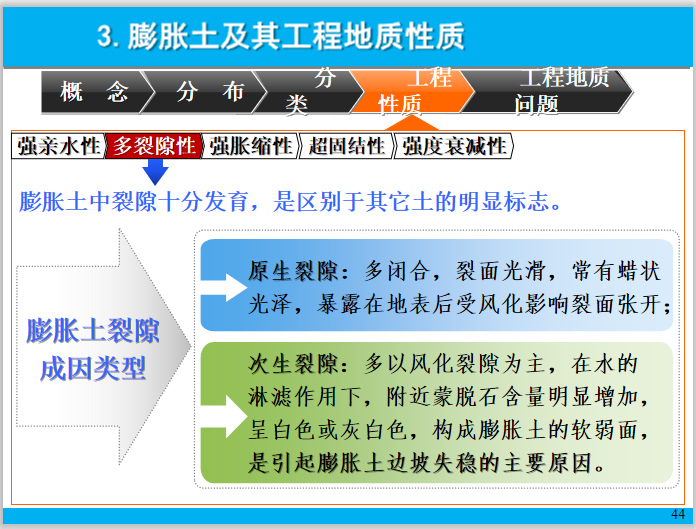 3. 膨胀土及其工程地质性质

概 念

分 布

分类

工程性质

工程地质问题

强亲水性

多裂隙性

强胀缩性

超固结性

强度衰减性

膨胀土中裂隙十分发育，是区别于其它土的明显标志。

膨胀土裂隙成因类型

原生裂隙：多闭合，裂面光滑，常有蜡状光泽，暴露在地表后受风化影响裂面张开；

次生裂隙：多以风化裂隙为主，在水的淋滤作用下，附近蒙脱石含量明显增加，呈白色或灰白色，构成膨胀土的软弱面，是引起膨胀土边坡失稳的主要原因。

44